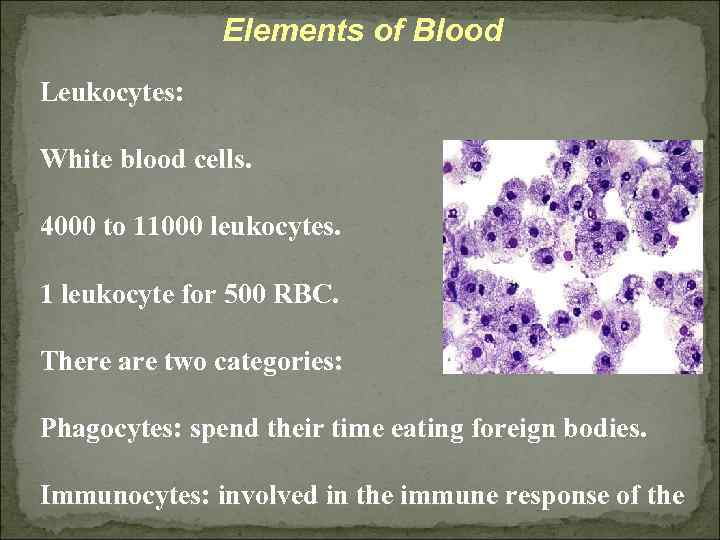 Elements of Blood

Leukocytes:

White blood cells.

4000 to 11000 leukocytes.

1 leukocyte for 500 RBC.

There are two categories:

Phagocytes: spend their time eating foreign bodies.

Immunocytes: involved in the immune response of the